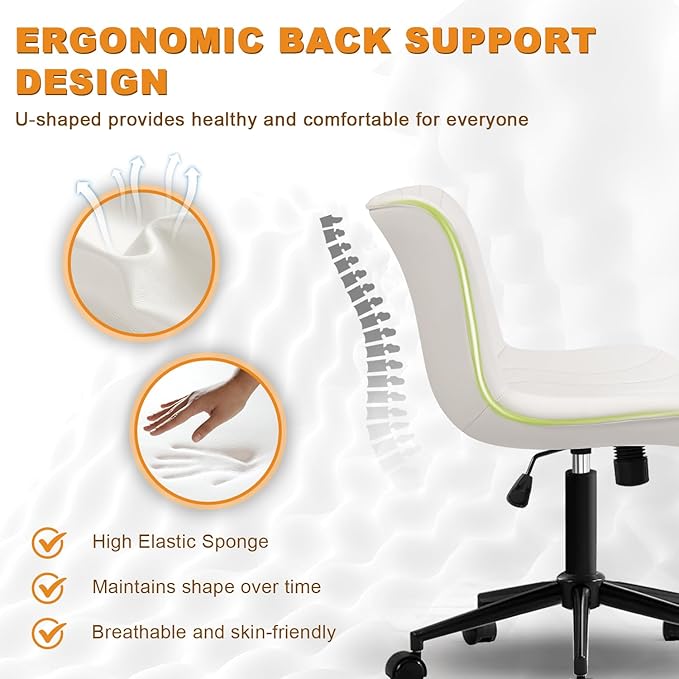 ERGONOMIC BACK SUPPORT DESIGN

U-shaped provides healthy and comfortable for everyone

High Elastic Sponge

Maintains shape over time

Breathable and skin-friendly